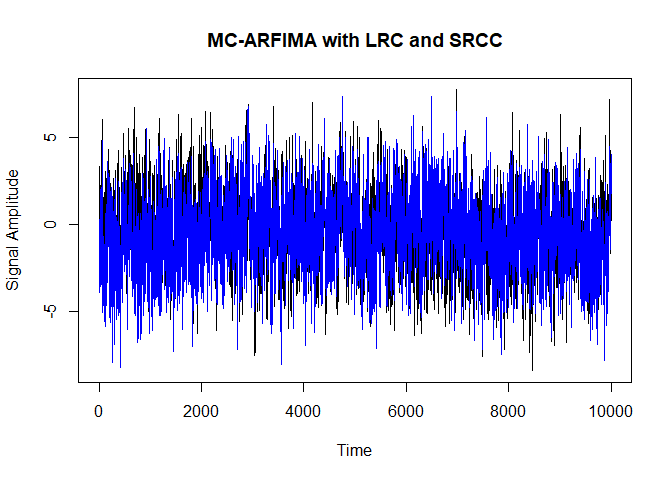 MC-ARFIMA with LRC and SRCC

Signal Amplitude

5
0
-5

0
2000
4000
6000
8000
10000

Time